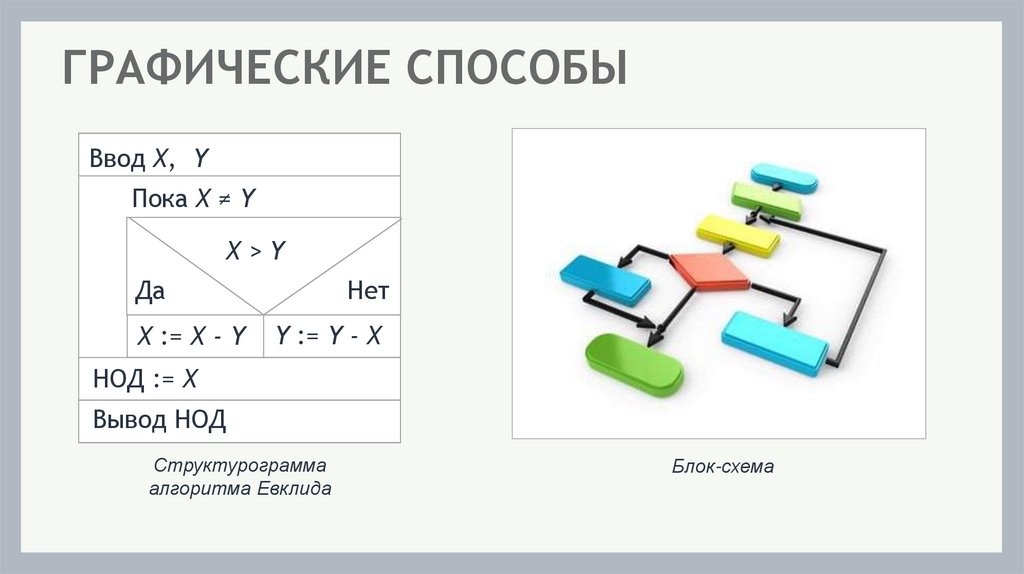 ГРАФИЧЕСКИЕ СПОСОБЫ

Ввод $X$, $Y$

Пока $X \neq Y$

$X > Y$

Да

Нет

$X := X - Y$

$Y := Y - X$

НОД := $X$

Вывод НОД

Структурограмма алгоритма Евклида

Блок-схема